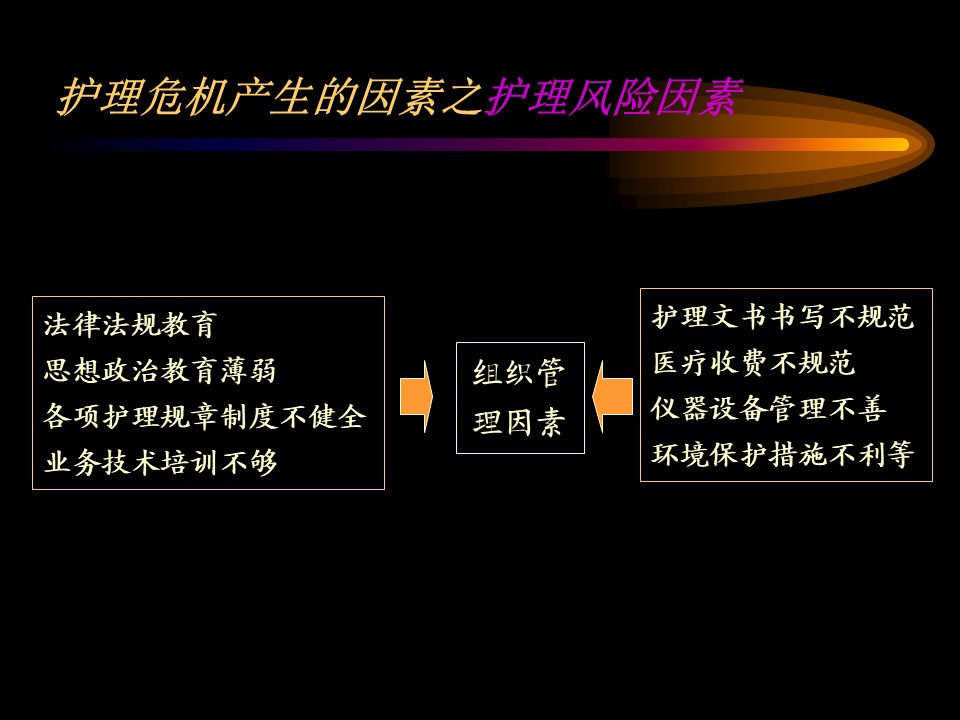 护理危机产生的因素之护理风险因素

法律法规教育
思想政治教育薄弱
各项护理规章制度不健全
业务技术培训不够

组织管理因素

护理文书书写不规范
医疗收费不规范
仪器设备管理不善
环境保护措施不利等